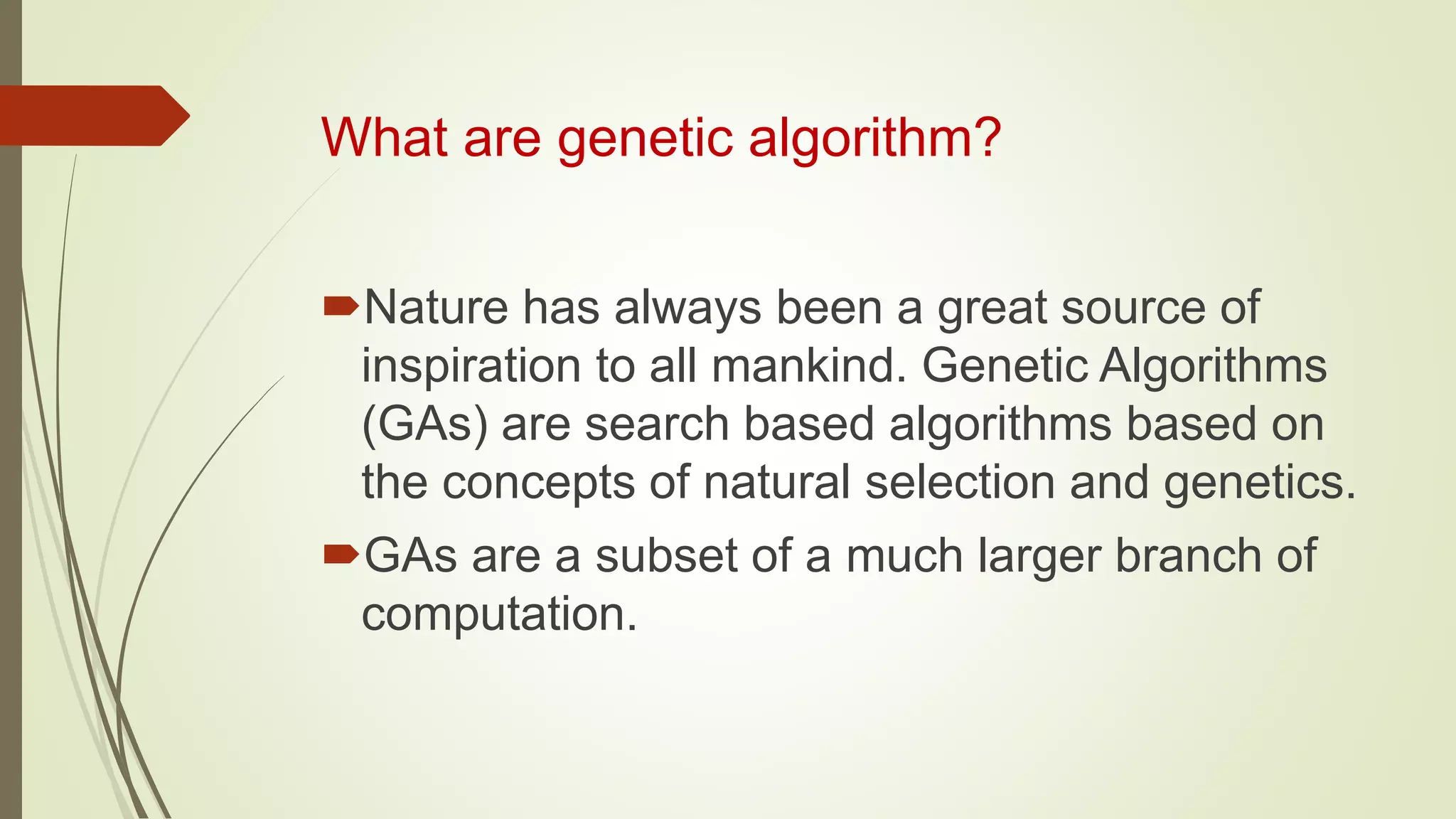 What are genetic algorithm?

Nature has always been a great source of inspiration to all mankind. Genetic Algorithms (GAs) are search based algorithms based on the concepts of natural selection and genetics.

GAs are a subset of a much larger branch of computation.